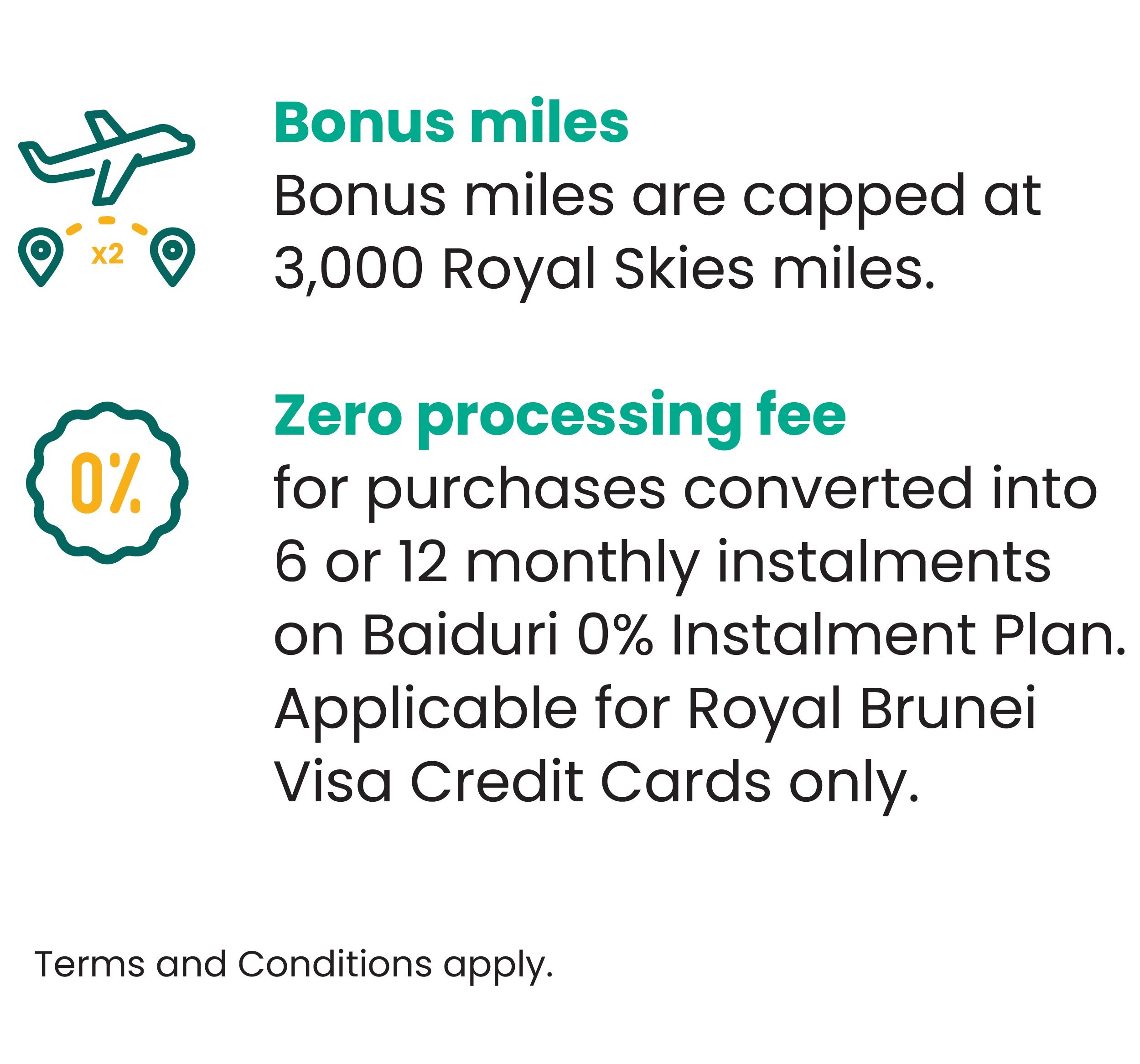 x2

Bonus miles

Bonus miles are capped at 3,000 Royal Skies miles.

0%

Zero processing fee

for purchases converted into 6 or 12 monthly instalments on Baiduri 0% Instalment Plan. Applicable for Royal Brunei Visa Credit Cards only.

Terms and Conditions apply.